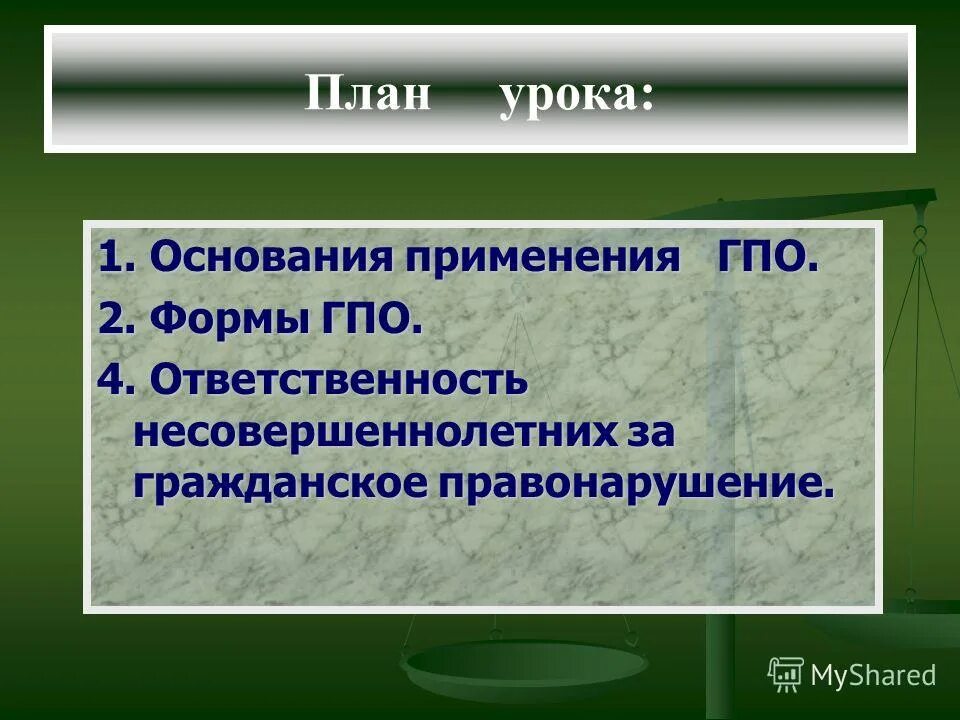 План урока:

1. Основания применения ГПО.

2. Формы ГПО.

4. Ответственность несовершеннолетних за гражданское правонарушение.

MyShared